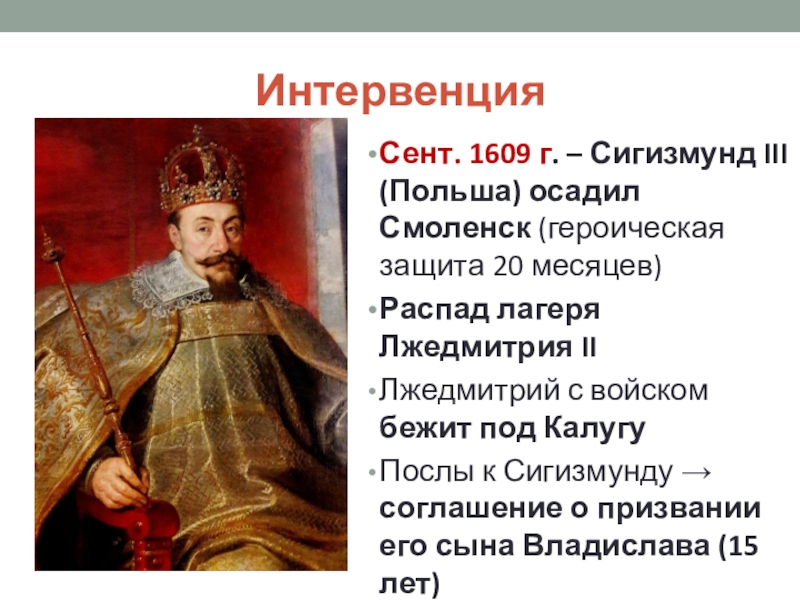 Интервенция

• Сент. 1609 г. – Сигизмунд III (Польша) осадил Смоленск (героическая защита 20 месяцев)

• Распад лагеря Лжедмитрия II

• Лжедмитрий с войском бежит под Калугу

• Послы к Сигизмунду → соглашение о призвании его сына Владислава (15 лет)